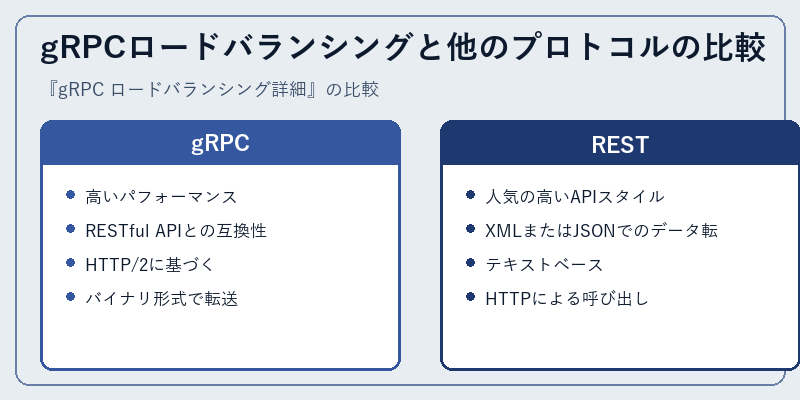 gRPCロードバランシングと他のプロトコルの比較

『gRPC ロードバランシング詳細』の比較

gRPC

- 高いパフォーマンス
- RESTful APIとの互換性
- HTTP/2に基づく
- バイナリ形式で転送

REST

- 人気の高いAPIスタイル
- XMLまたはJSONでのデータ転
- テキストベース
- HTTPによる呼び出し